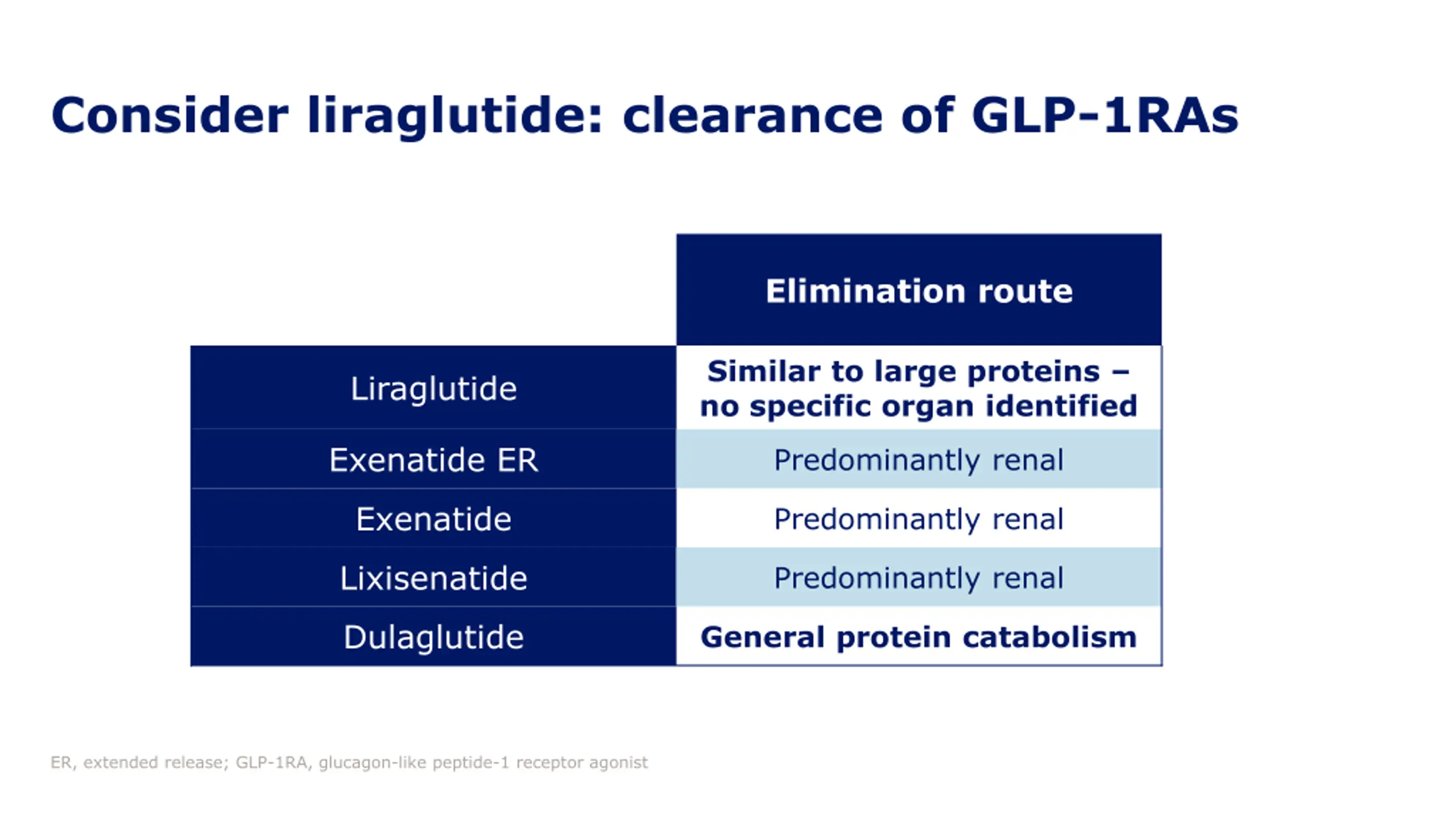 Consider liraglutide: clearance of GLP-1RAs

| | Elimination route |
|---|---|
| Liraglutide | Similar to large proteins – no specific organ identified |
| Exenatide ER | Predominantly renal |
| Exenatide | Predominantly renal |
| Lixisenatide | Predominantly renal |
| Dulaglutide | General protein catabolism |

ER, extended release; GLP-1RA, glucagon-like peptide-1 receptor agonist